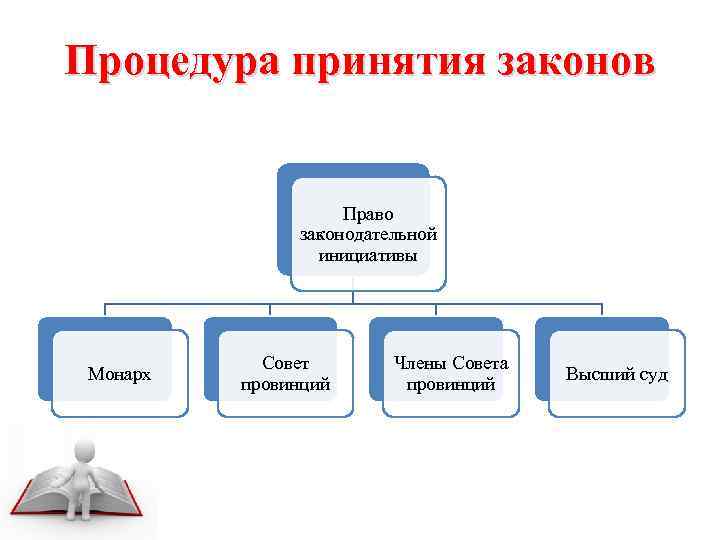 Процедура принятия законов

Право законодательной инициативы

Монарх

Совет провинций

Члены Совета провинций

Высший суд